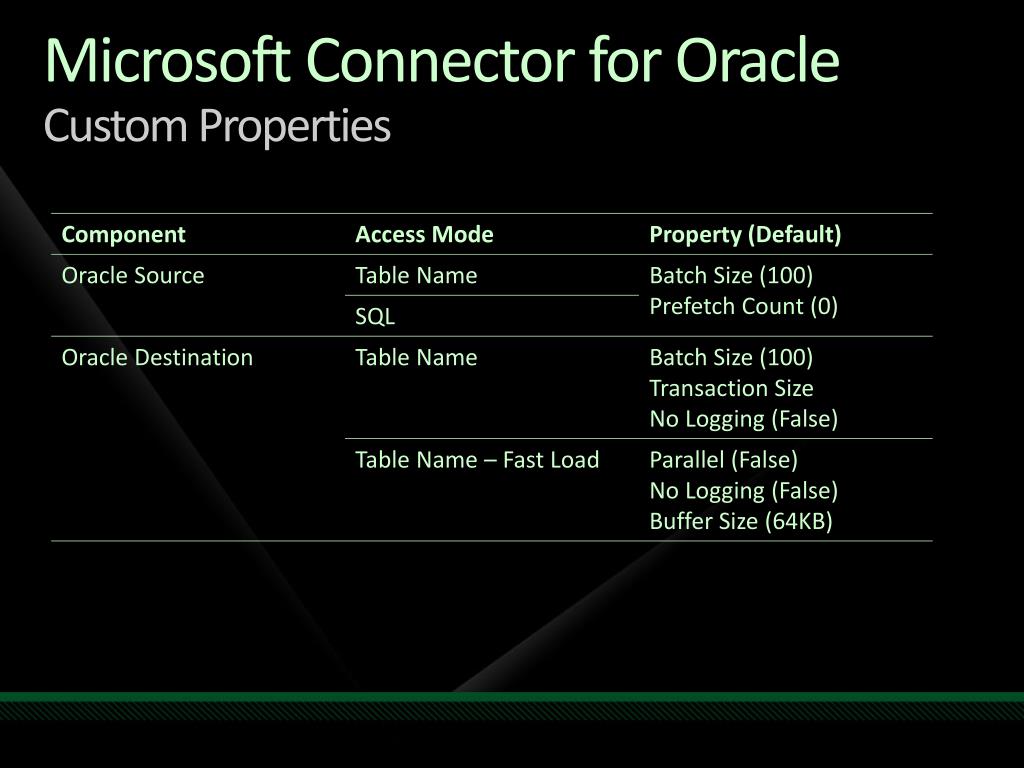 Microsoft Connector for Oracle
Custom Properties

| Component | Access Mode | Property (Default) |
|---|---|---|
| Oracle Source | Table Name | Batch Size (100) Prefetch Count (0) |
| | SQL | |
| Oracle Destination | Table Name | Batch Size (100) Transaction Size No Logging (False) |
| | Table Name – Fast Load | Parallel (False) No Logging (False) Buffer Size (64KB) |